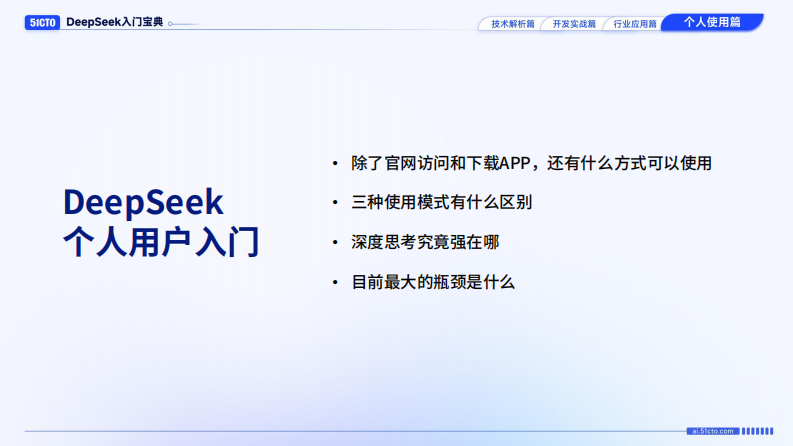 51CTO DeepSeek入门宝典

技术解析篇 开发实战篇 行业应用篇 个人使用篇

DeepSeek
个人用户入门

• 除了官网访问和下载APP，还有什么方式可以使用
• 三种使用模式有什么区别
• 深度思考究竟强在哪
• 目前最大的瓶颈是什么

ai.51cto.com